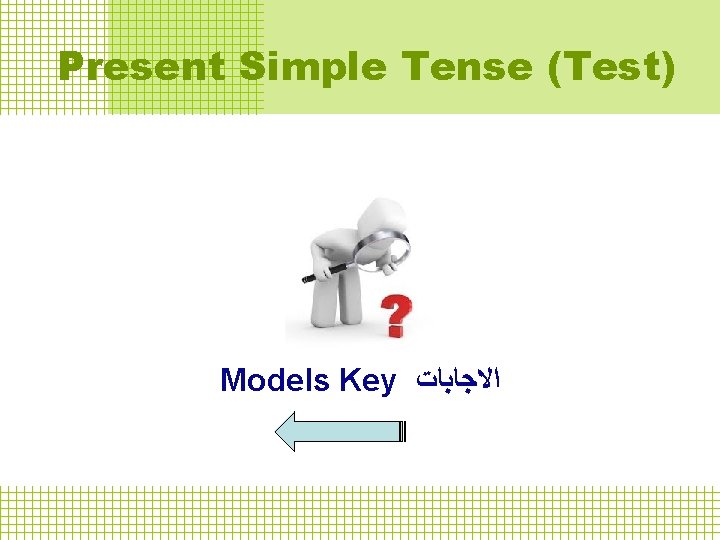 Present Simple Tense (Test)

Models Key الاجابات